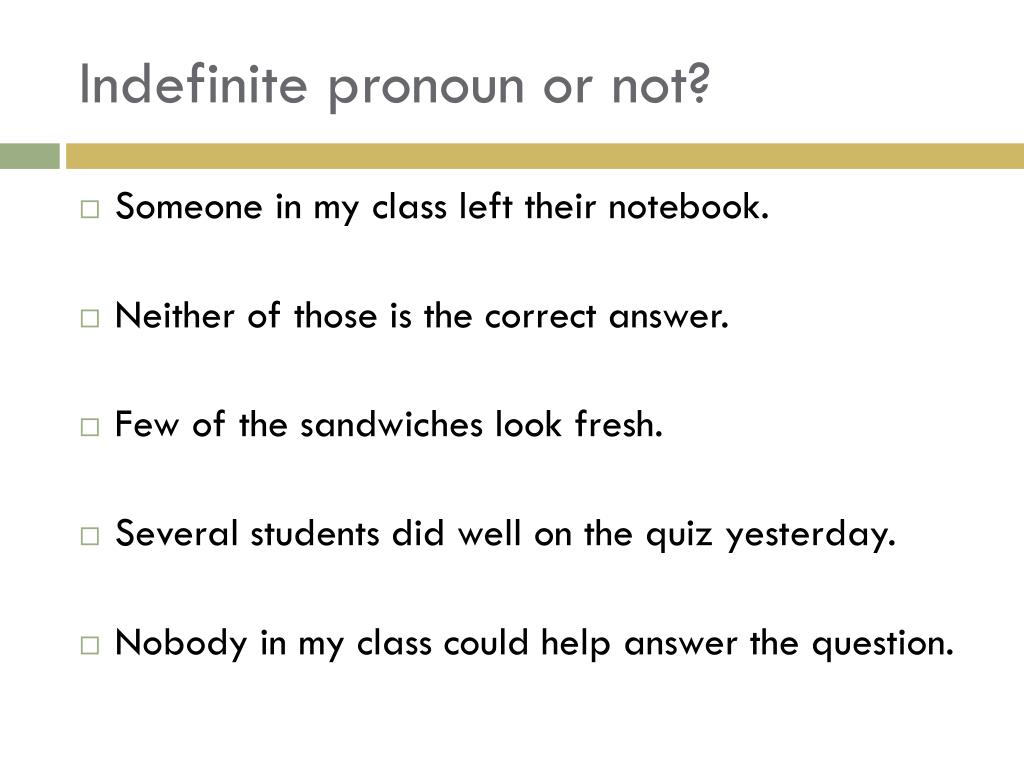 Indefinite pronoun or not?

□ Someone in my class left their notebook.

□ Neither of those is the correct answer.

□ Few of the sandwiches look fresh.

□ Several students did well on the quiz yesterday.

□ Nobody in my class could help answer the question.